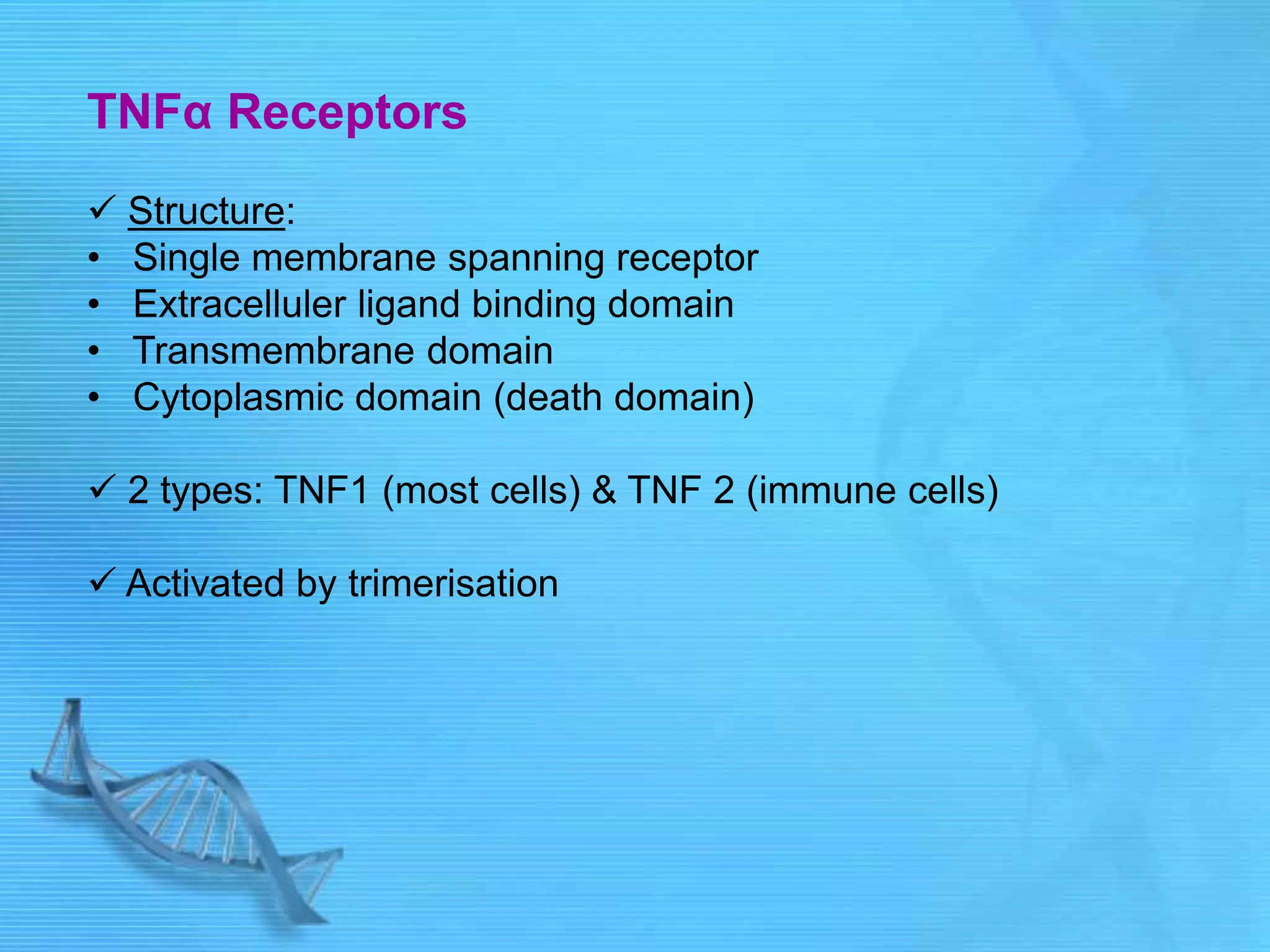 TNFα Receptors

✓ Structure:
• Single membrane spanning receptor
• Extracelluler ligand binding domain
• Transmembrane domain
• Cytoplasmic domain (death domain)

✓ 2 types: TNF1 (most cells) & TNF 2 (immune cells)

✓ Activated by trimerisation